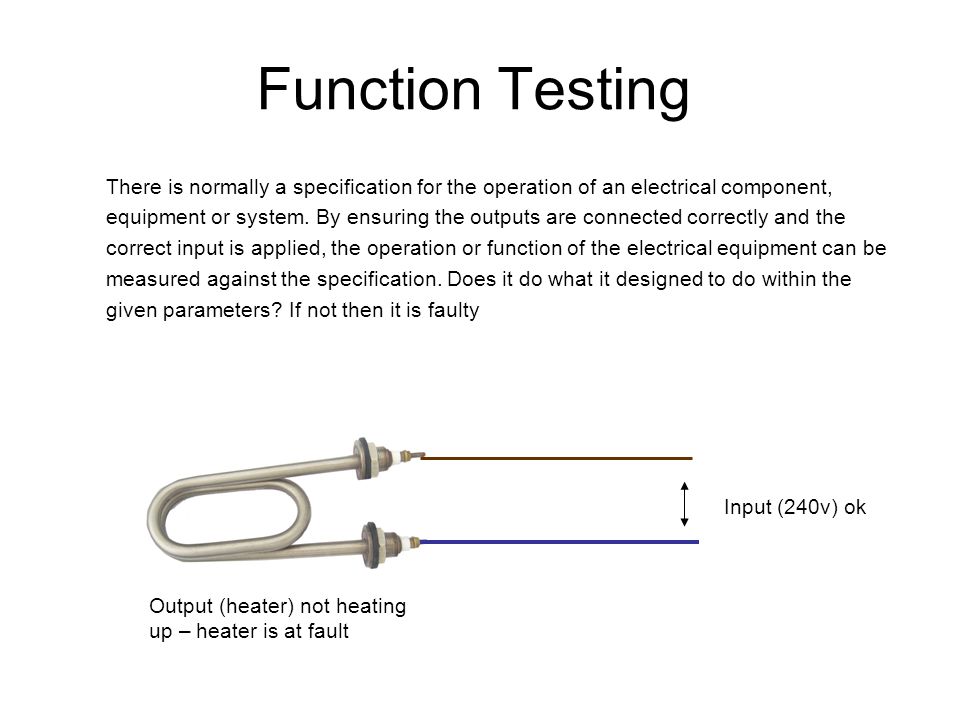 Function Testing

There is normally a specification for the operation of an electrical component, equipment or system. By ensuring the outputs are connected correctly and the correct input is applied, the operation or function of the electrical equipment can be measured against the specification. Does it do what it designed to do within the given parameters? If not then it is faulty

Input (240v) ok

Output (heater) not heating up – heater is at fault